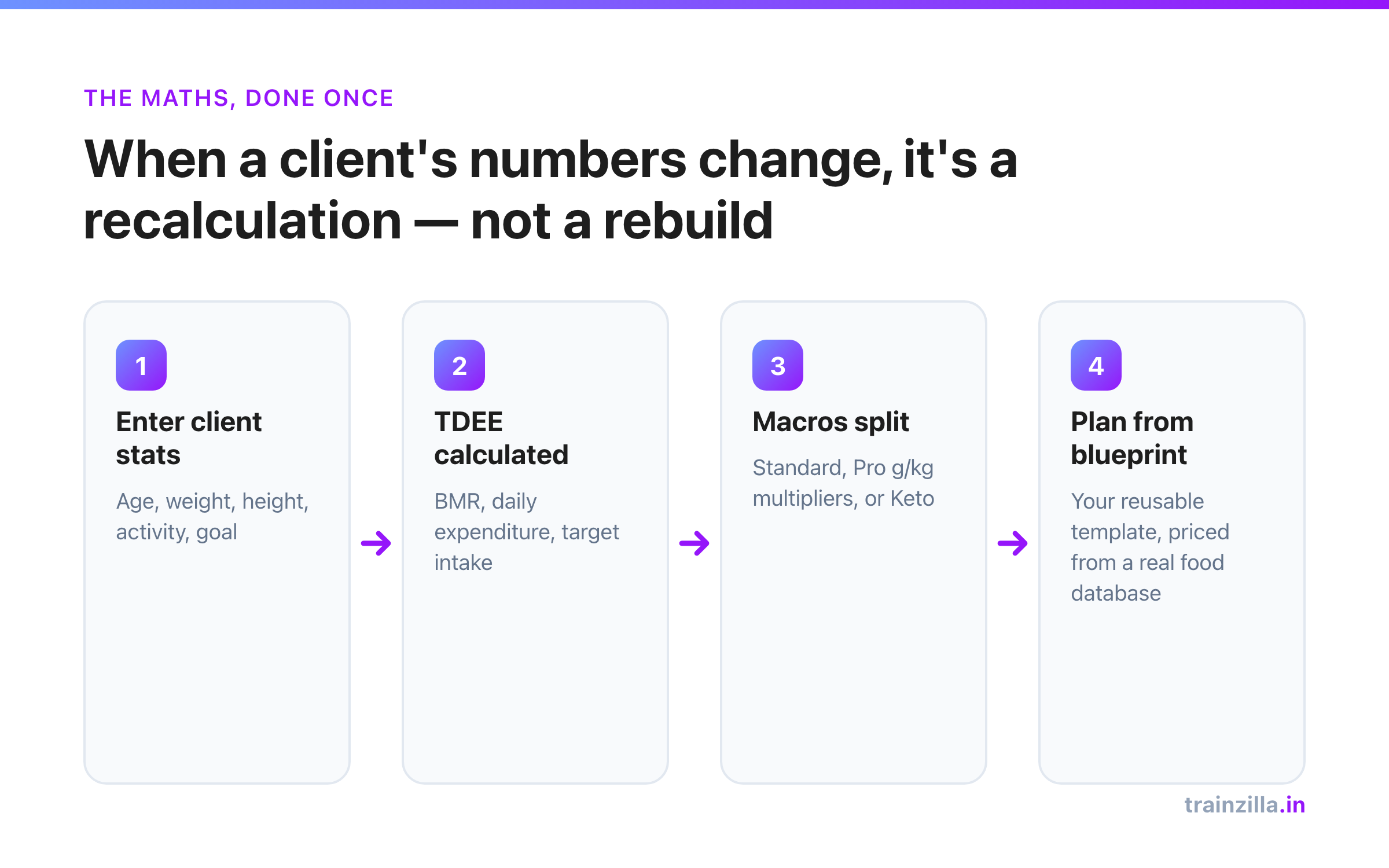 THE MATHS, DONE ONCE

When a client's numbers change, it's a recalculation — not a rebuild

1

Enter client stats

Age, weight, height, activity, goal

2

TDEE calculated

BMR, daily expenditure, target intake

3

Macros split

Standard, Pro g/kg multipliers, or Keto

4

Plan from blueprint

Your reusable template, priced from a real food database

trainzilla.in